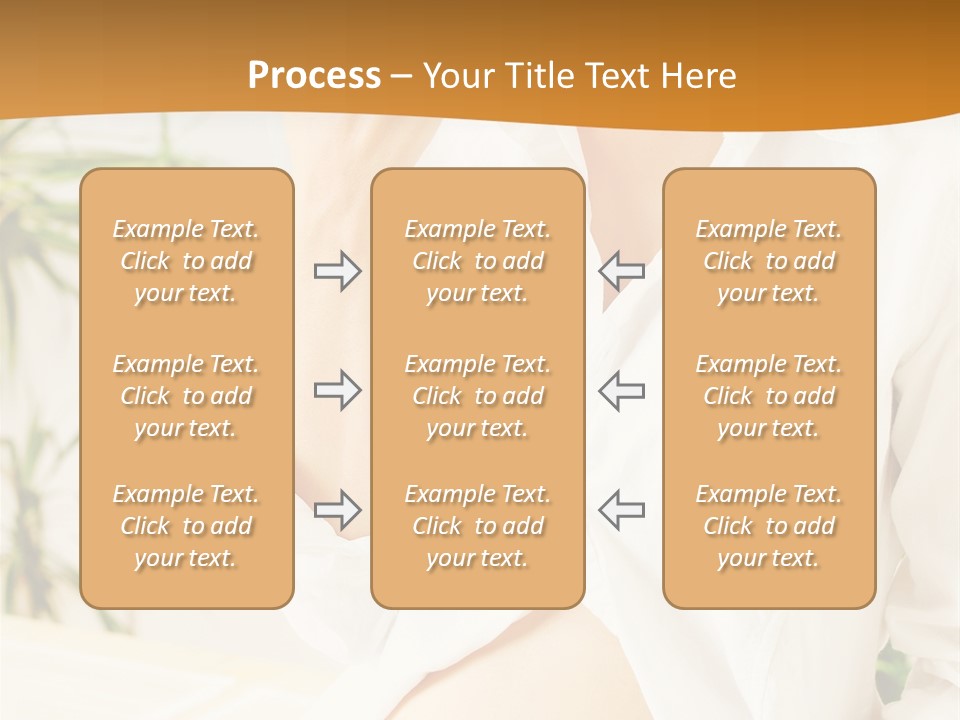 Process – Your Title Text Here

Example Text. Click to add your text.

Example Text. Click to add your text.

Example Text. Click to add your text.

Example Text. Click to add your text.

Example Text. Click to add your text.

Example Text. Click to add your text.

Example Text. Click to add your text.

Example Text. Click to add your text.

Example Text. Click to add your text.